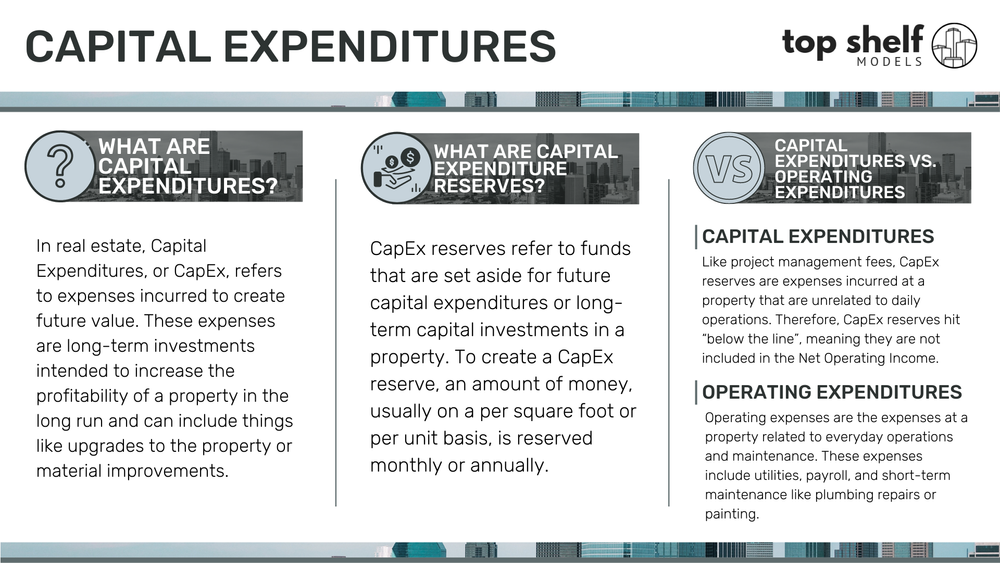 CAPITAL EXPENDITURES

top shelf
MODELS

WHAT ARE CAPITAL EXPENDITURES?

In real estate, Capital Expenditures, or CapEx, refers to expenses incurred to create future value. These expenses are long-term investments intended to increase the profitability of a property in the long run and can include things like upgrades to the property or material improvements.

WHAT ARE CAPITAL EXPENDITURE RESERVES?

CapEx reserves refer to funds that are set aside for future capital expenditures or long-term capital investments in a property. To create a CapEx reserve, an amount of money, usually on a per square foot or per unit basis, is reserved monthly or annually.

VS

CAPITAL EXPENDITURES VS. OPERATING EXPENDITURES

CAPITAL EXPENDITURES

Like project management fees, CapEx reserves are expenses incurred at a property that are unrelated to daily operations. Therefore, CapEx reserves hit "below the line", meaning they are not included in the Net Operating Income.

OPERATING EXPENDITURES

Operating expenses are the expenses at a property related to everyday operations and maintenance. These expenses include utilities, payroll, and short-term maintenance like plumbing repairs or painting.